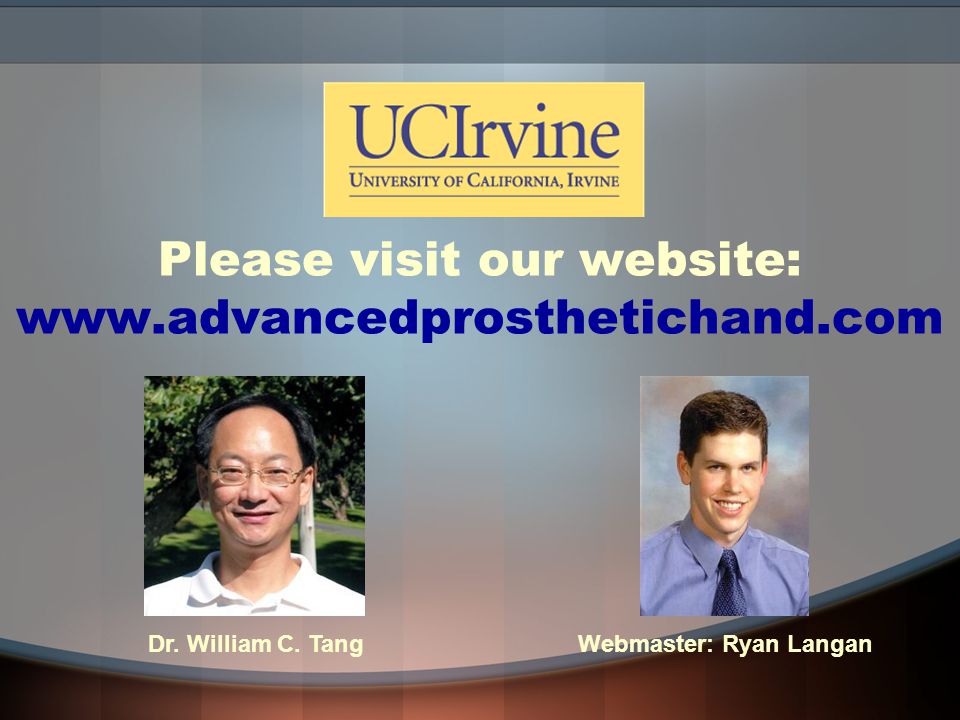 UCIrvine
UNIVERSITY OF CALIFORNIA, IRVINE

Please visit our website:
www.advancedprosthetichand.com

Dr. William C. Tang

Webmaster: Ryan Langan